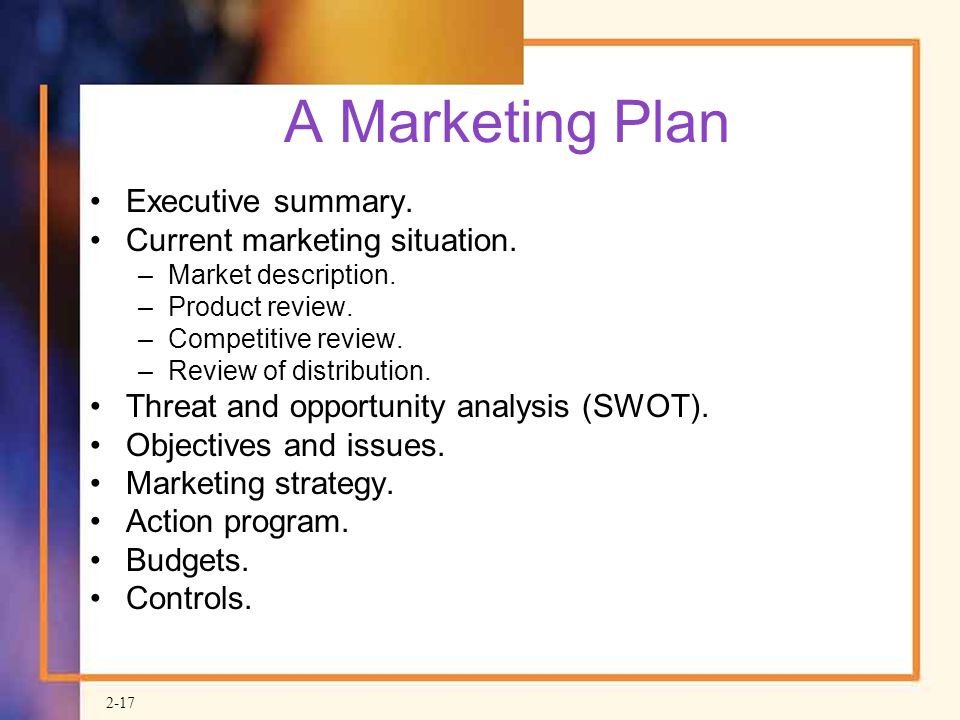 A Marketing Plan

• Executive summary.
• Current marketing situation.
  – Market description.
  – Product review.
  – Competitive review.
  – Review of distribution.
• Threat and opportunity analysis (SWOT).
• Objectives and issues.
• Marketing strategy.
• Action program.
• Budgets.
• Controls.

2-17